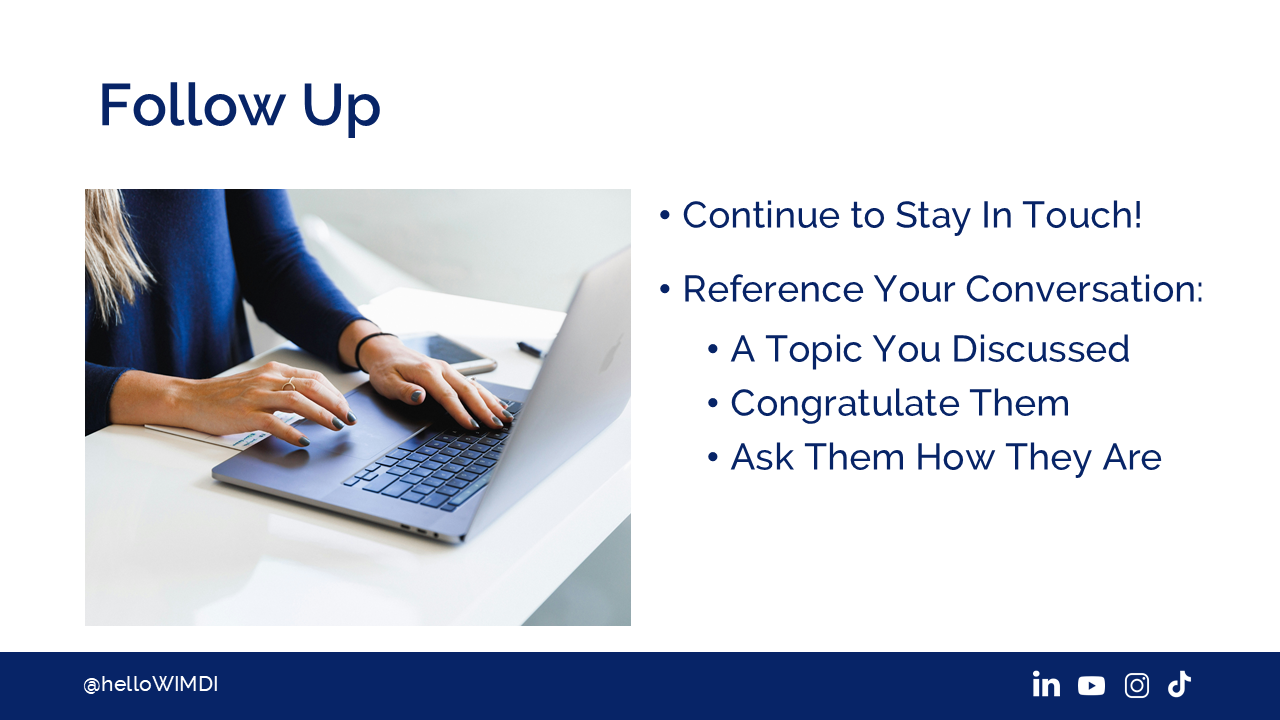 Follow Up

• Continue to Stay In Touch!

• Reference Your Conversation:
  • A Topic You Discussed
  • Congratulate Them
  • Ask Them How They Are

@helloWIMDI